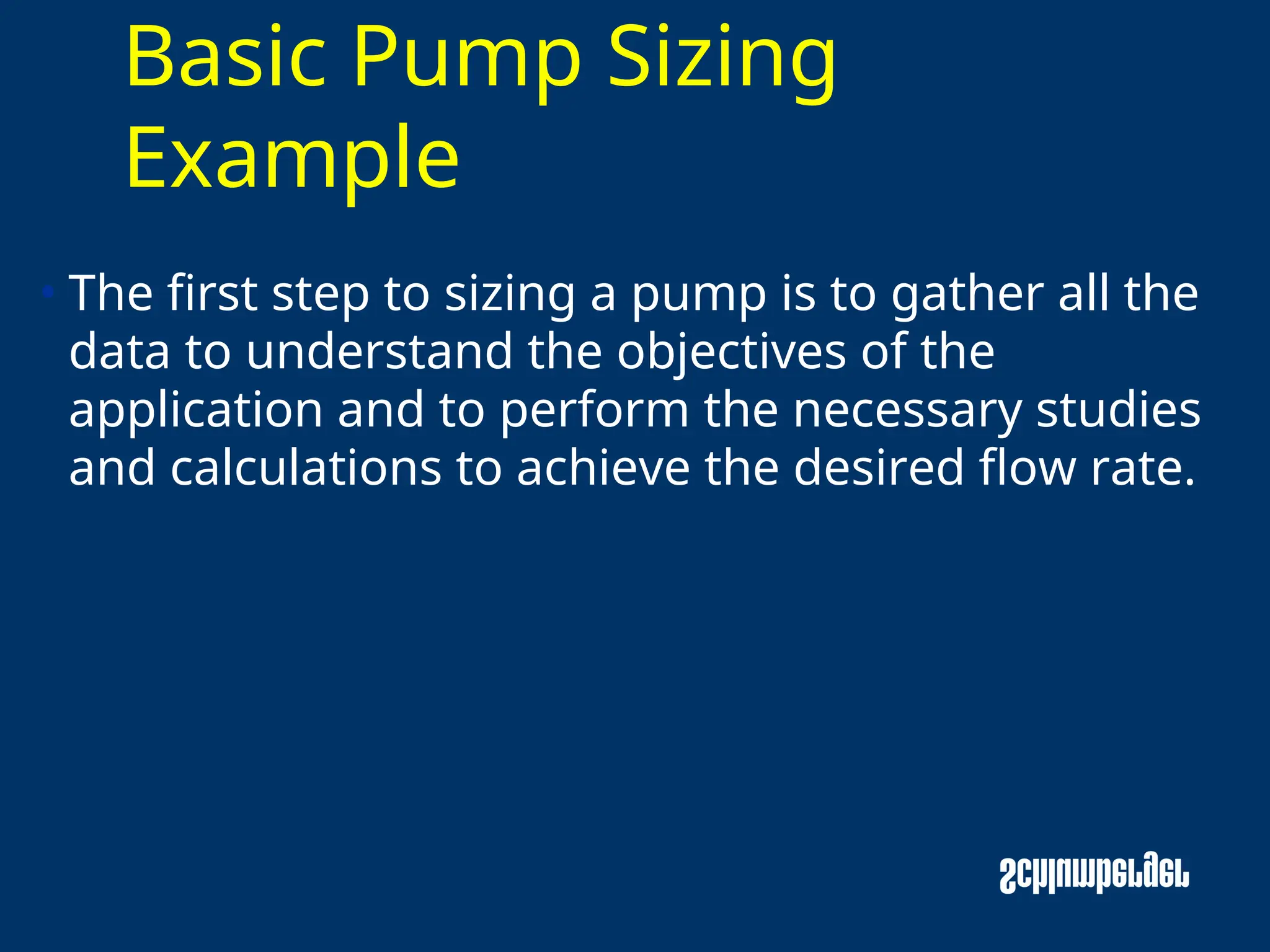 Basic Pump Sizing Example

• The first step to sizing a pump is to gather all the data to understand the objectives of the application and to perform the necessary studies and calculations to achieve the desired flow rate.

Schlumberger